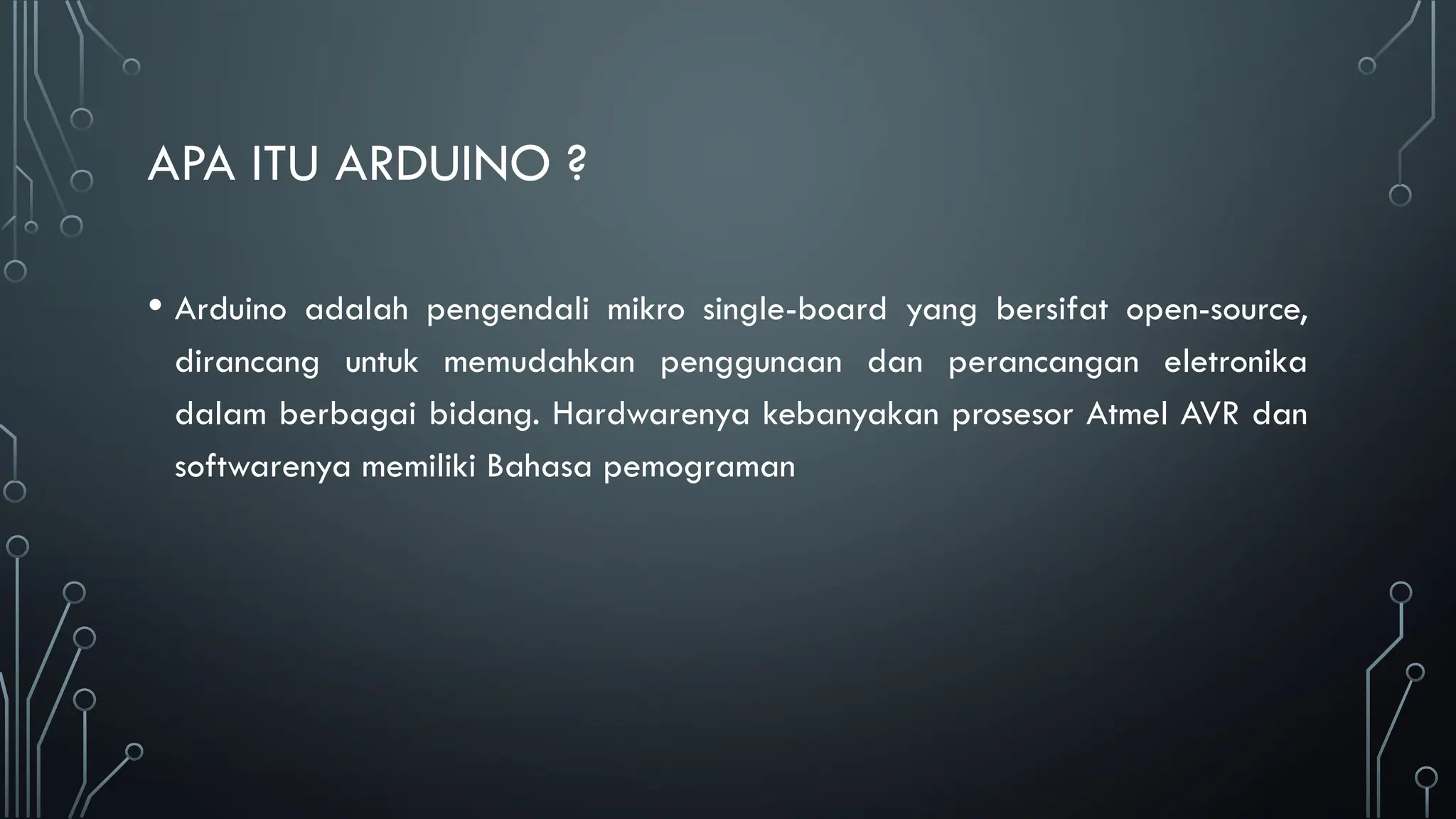 APA ITU ARDUINO ?

• Arduino adalah pengendali mikro single-board yang bersifat open-source, dirancang untuk memudahkan penggunaan dan perancangan eletronika dalam berbagai bidang. Hardwarenya kebanyakan prosesor Atmel AVR dan softwarenya memiliki Bahasa pemograman